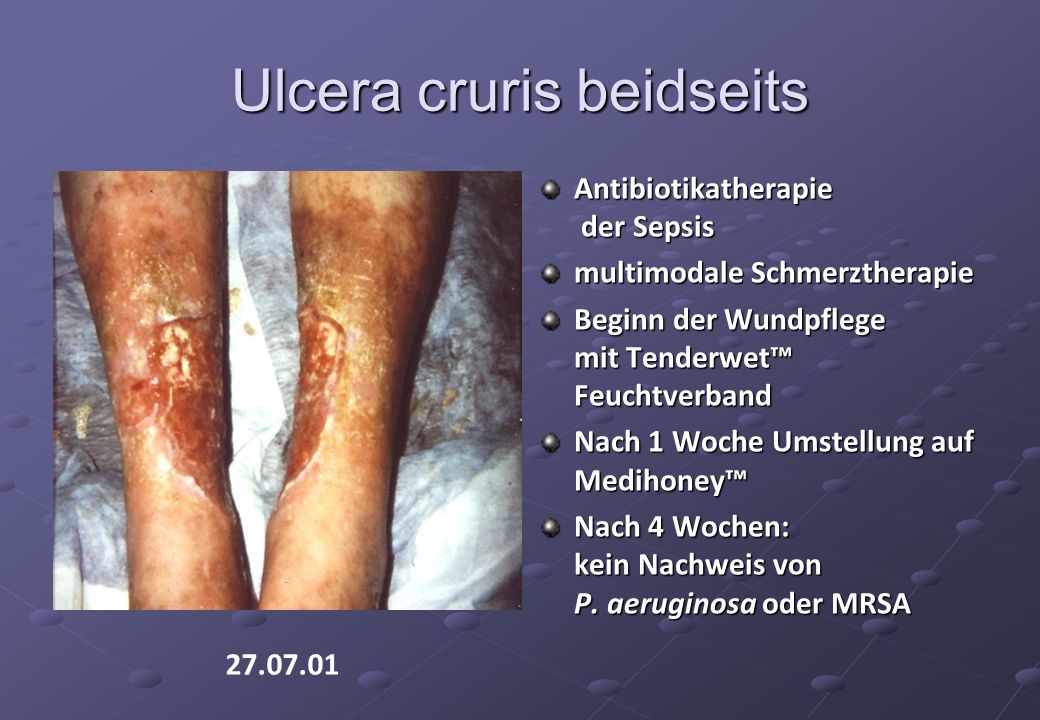 Ulcera cruris beidseits

Antibiotikatherapie der Sepsis

multimodale Schmerztherapie

Beginn der Wundpflege mit Tenderwet™ Feuchtverband

Nach 1 Woche Umstellung auf Medihoney™

Nach 4 Wochen: kein Nachweis von P. aeruginosa oder MRSA

27.07.01